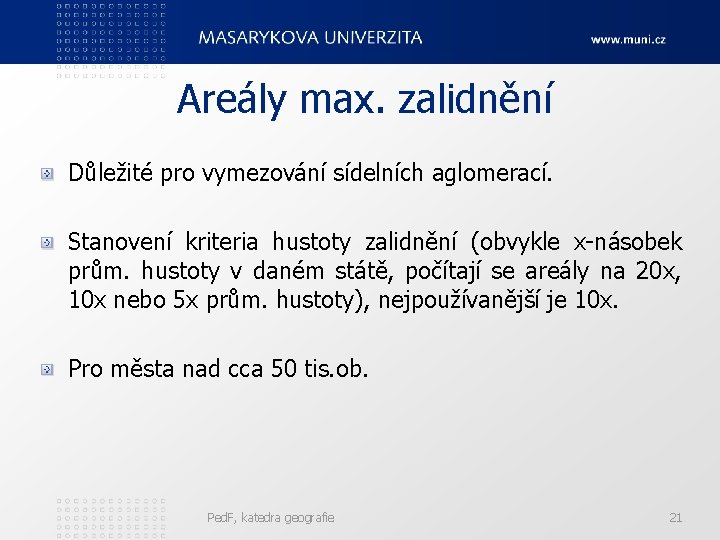 MASARYKOVA UNIVERZITA

www.muni.cz

Areály max. zalidnění

Důležité pro vymezování sídelních aglomerací.

Stanovení kriteria hustoty zalidnění (obvykle x-násobek prům. hustoty v daném státě, počítají se areály na 20x, 10x nebo 5x prům. hustoty), nejpoužívanější je 10x.

Pro města nad cca 50 tis.ob.

PedF, katedra geografie

21